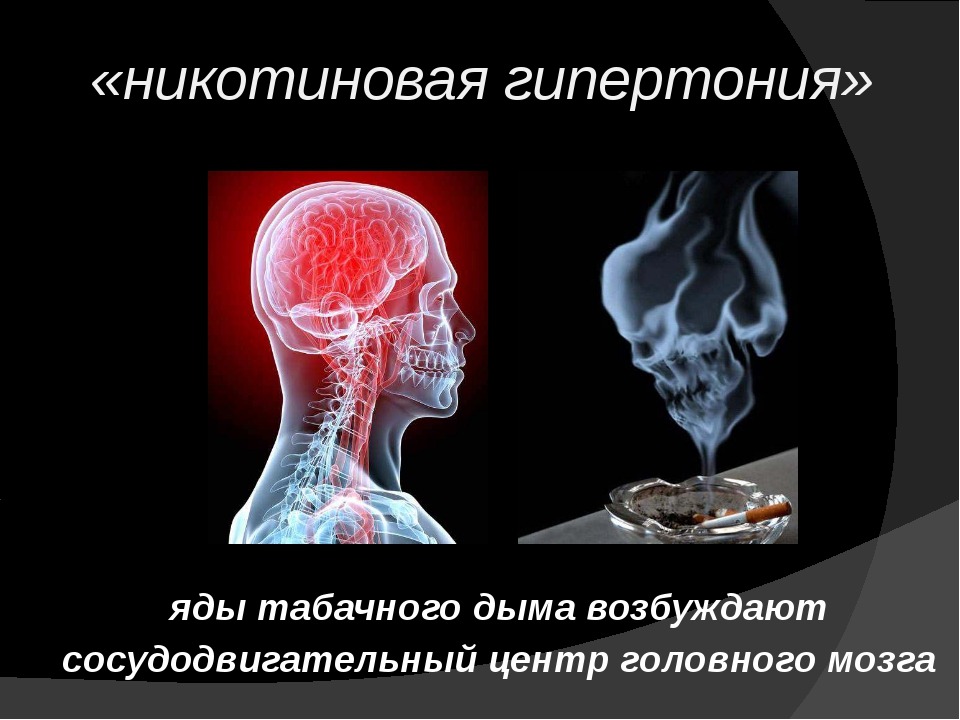 «никотиновая гипертония»

яды табачного дыма возбуждают сосудодвигательный центр головного мозга